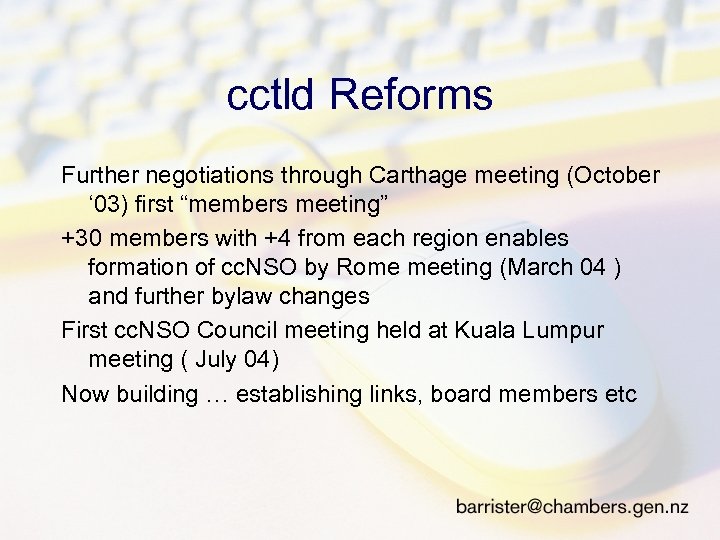 cctld Reforms

Further negotiations through Carthage meeting (October ‘03) first “members meeting”

+30 members with +4 from each region enables formation of ccNSO by Rome meeting (March 04 ) and further bylaw changes

First ccNSO Council meeting held at Kuala Lumpur meeting ( July 04)

Now building … establishing links, board members etc

barrister@chambers.gen.nz